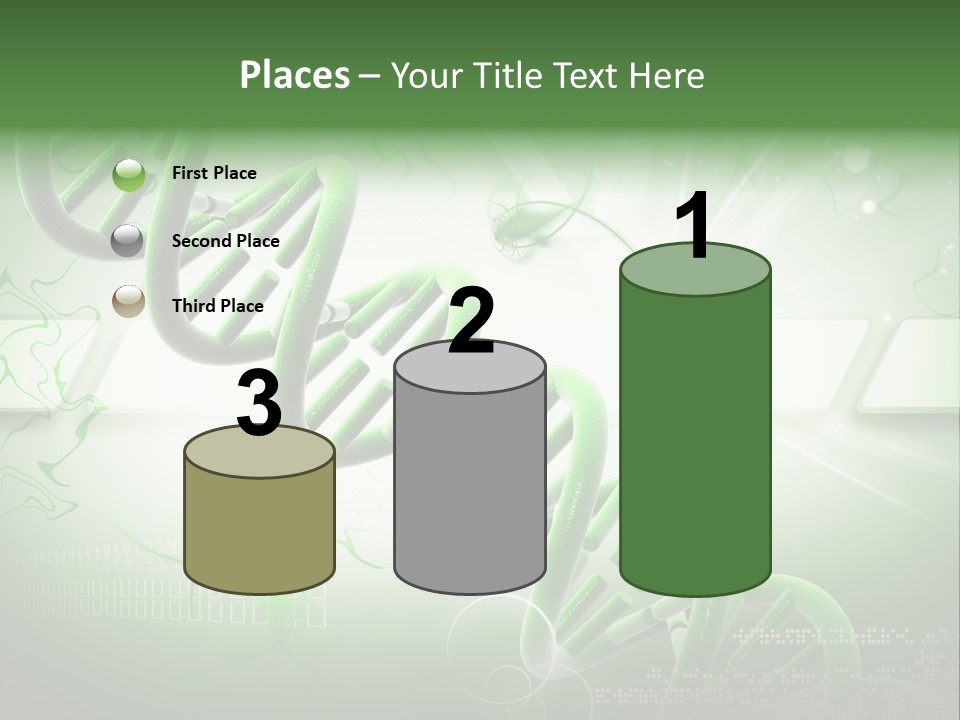 Places – Your Title Text Here

First Place

Second Place

Third Place

3

2

1